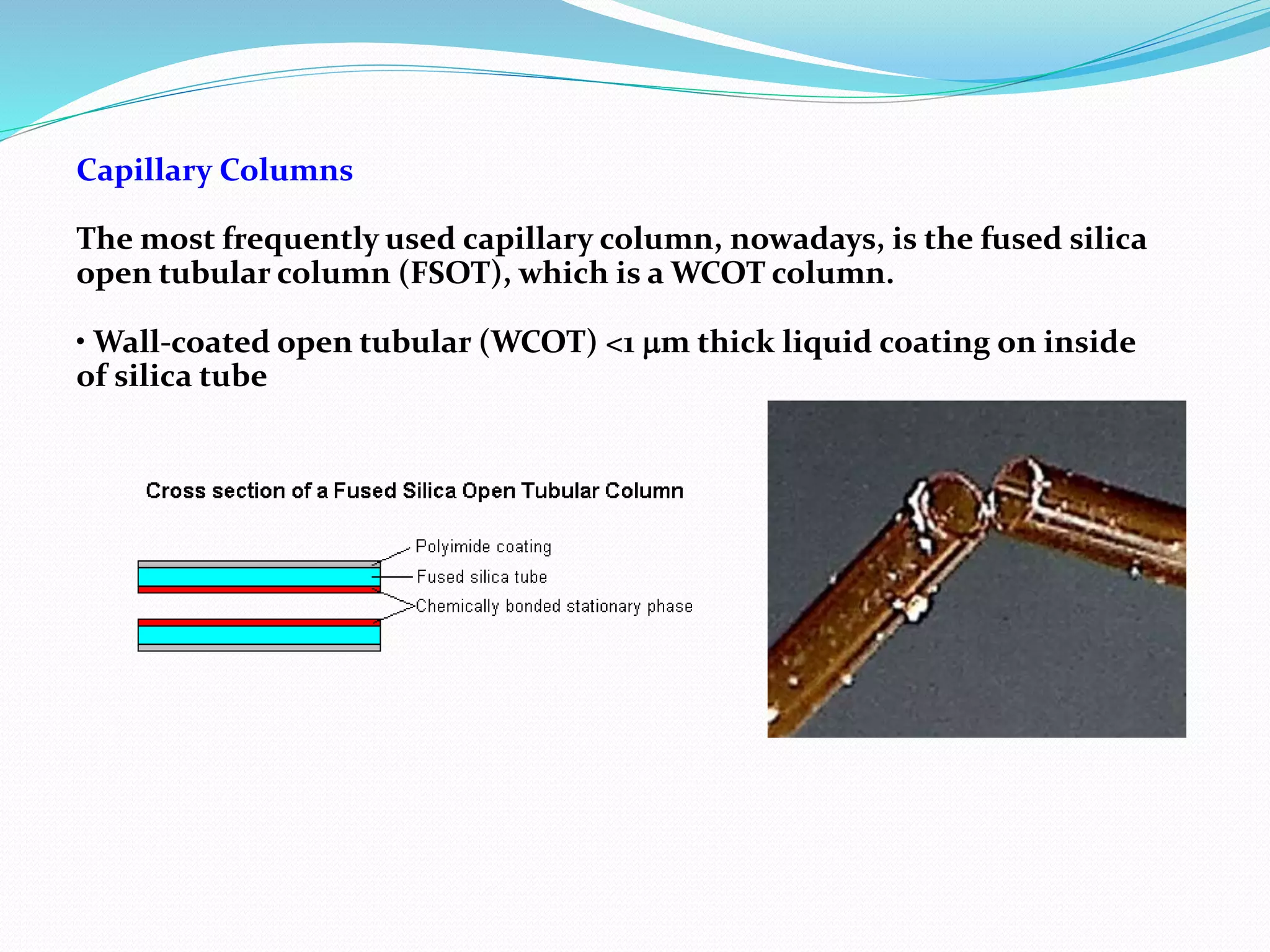 Capillary Columns

The most frequently used capillary column, nowadays, is the fused silica open tubular column (FSOT), which is a WCOT column.

• Wall-coated open tubular (WCOT) <1 μm thick liquid coating on inside of silica tube

Cross section of a Fused Silica Open Tubular Column

Polyimide coating
Fused silica tube
Chemically bonded stationary phase